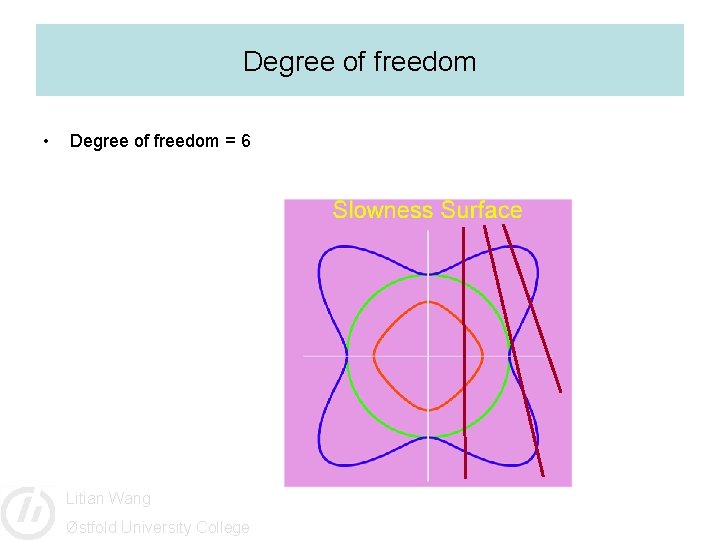 Degree of freedom

• Degree of freedom = 6

Slowness Surface

Litian Wang
Østfold University College